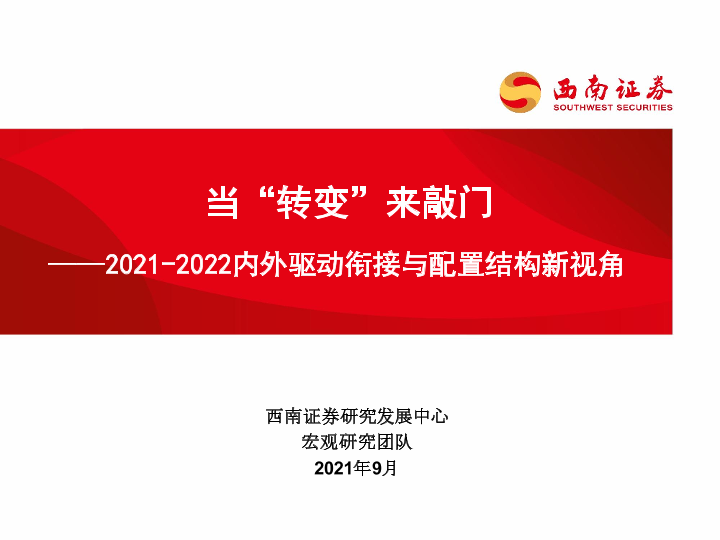 西南证券
SOUTHWEST SECURITIES

当“转变”来敲门

——2021-2022内外驱动衔接与配置结构新视角

西南证券研究发展中心
宏观研究团队
2021年9月